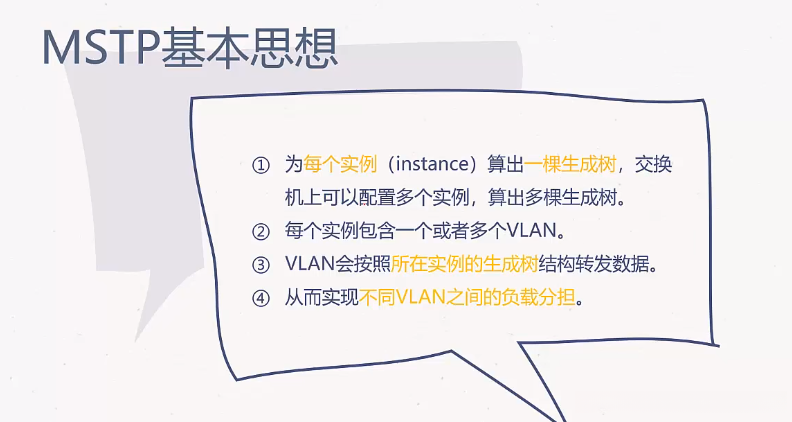 MSTP基本思想

① 为每个实例（instance）算出一棵生成树，交换机上可以配置多个实例，算出多棵生成树。
② 每个实例包含一个或者多个VLAN。
③ VLAN会按照所在实例的生成树结构转发数据。
④ 从而实现不同VLAN之间的负载分担。